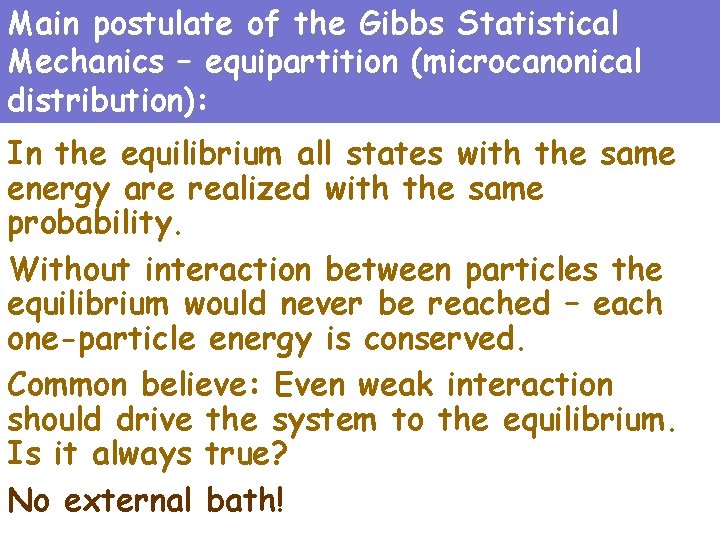 Main postulate of the Gibbs Statistical Mechanics – equipartition (microcanonical distribution):

In the equilibrium all states with the same energy are realized with the same probability.

Without interaction between particles the equilibrium would never be reached – each one-particle energy is conserved.

Common believe: Even weak interaction should drive the system to the equilibrium. Is it always true?

No external bath!